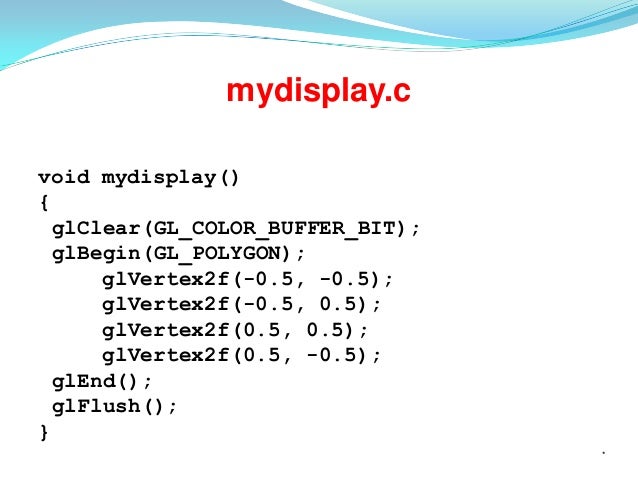 mydisplay.c

void mydisplay()
{
 glClear(GL_COLOR_BUFFER_BIT);
 glBegin(GL_POLYGON);
  glVertex2f(-0.5, -0.5);
  glVertex2f(-0.5, 0.5);
  glVertex2f(0.5, 0.5);
  glVertex2f(0.5, -0.5);
 glEnd();
 glFlush();
}